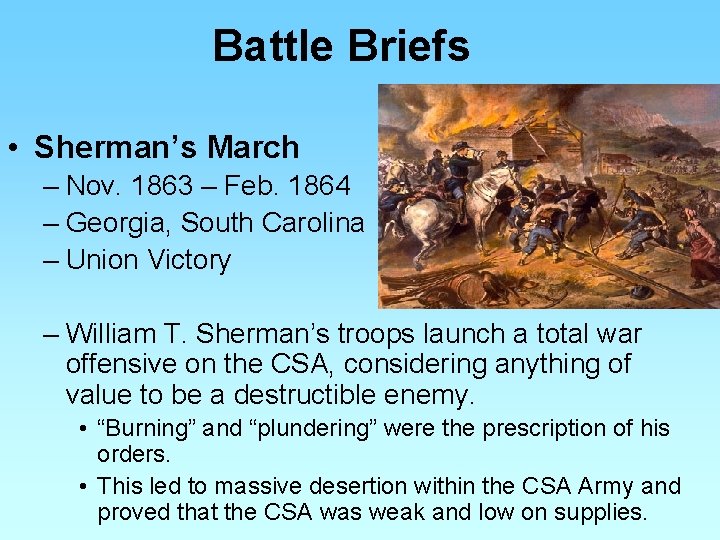 Battle Briefs

• Sherman’s March
– Nov. 1863 – Feb. 1864
– Georgia, South Carolina
– Union Victory

– William T. Sherman’s troops launch a total war offensive on the CSA, considering anything of value to be a destructible enemy.
• “Burning” and “plundering” were the prescription of his orders.
• This led to massive desertion within the CSA Army and proved that the CSA was weak and low on supplies.